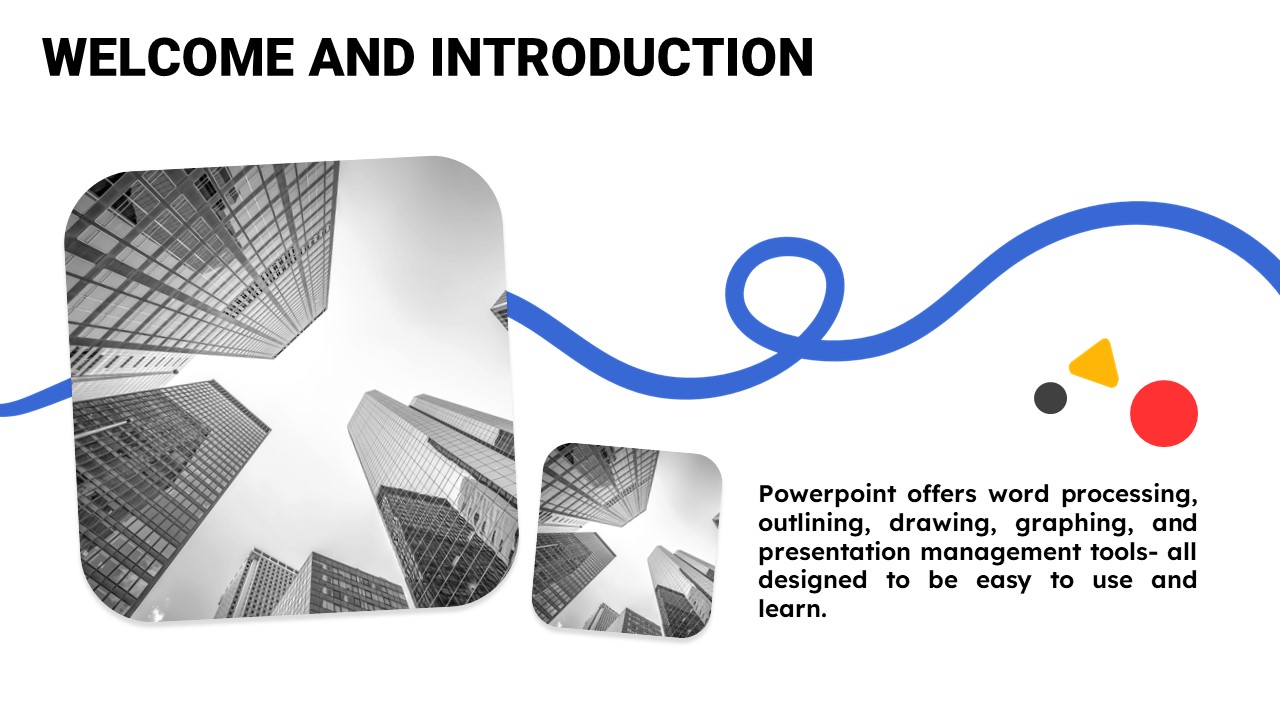 WELCOME AND INTRODUCTION

Powerpoint offers word processing, outlining, drawing, graphing, and presentation management tools- all designed to be easy to use and learn.